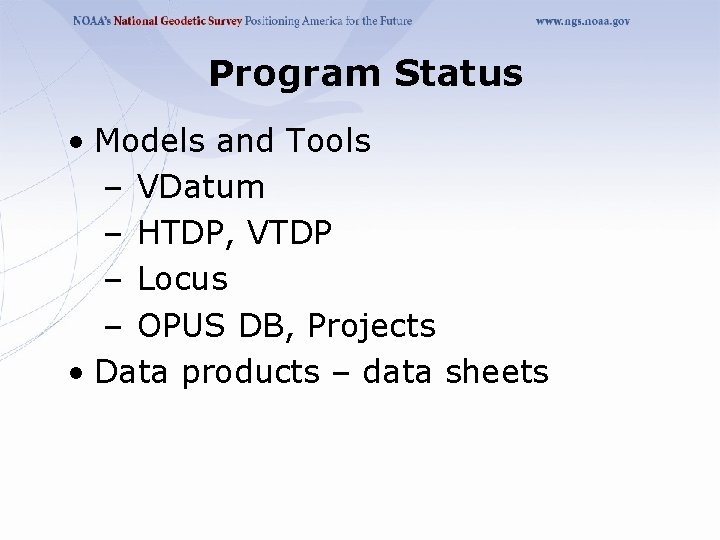 NOAA's National Geodetic Survey Positioning America for the Future www.ngs.noaa.gov

Program Status

• Models and Tools
– VDatum
– HTDP, VTDP
– Locus
– OPUS DB, Projects
• Data products – data sheets